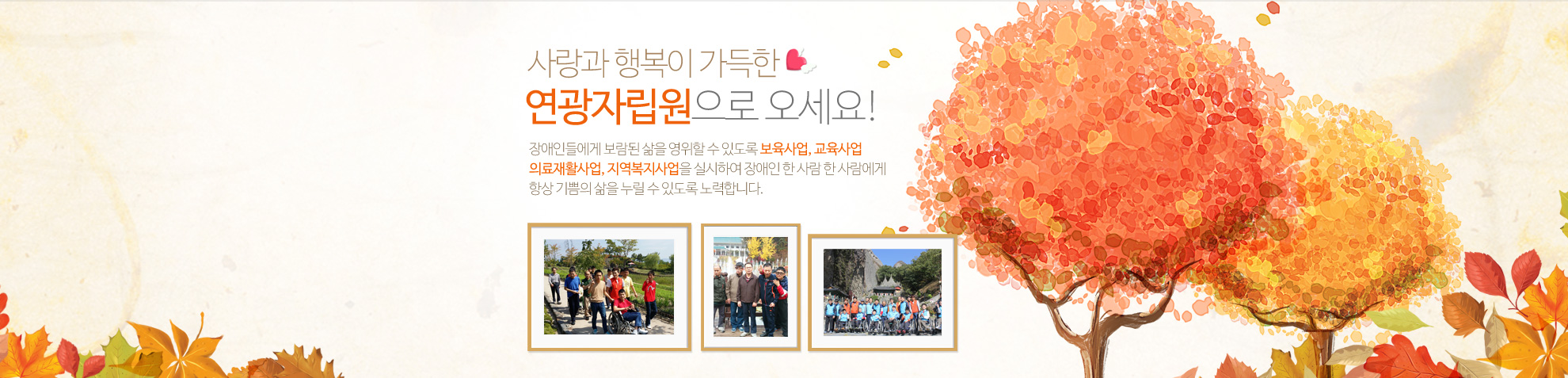 사랑과 행복이 가득한

연광자립원으로 오세요!

장애인들에게 보람된 삶을 영위할 수 있도록 보육사업, 교육사업 의료재활사업, 지역복지사업을 실시하여 장애인 한 사람 한 사람에게 항상 기쁨의 삶을 누릴 수 있도록 노력합니다.